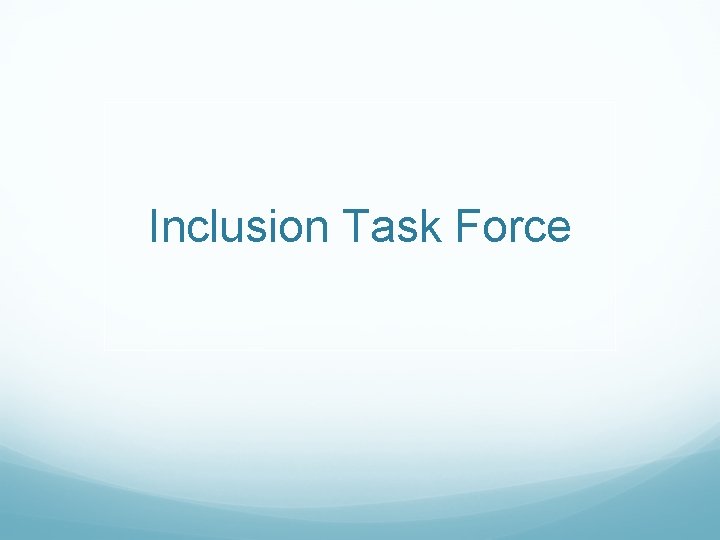 Inclusion Task Force